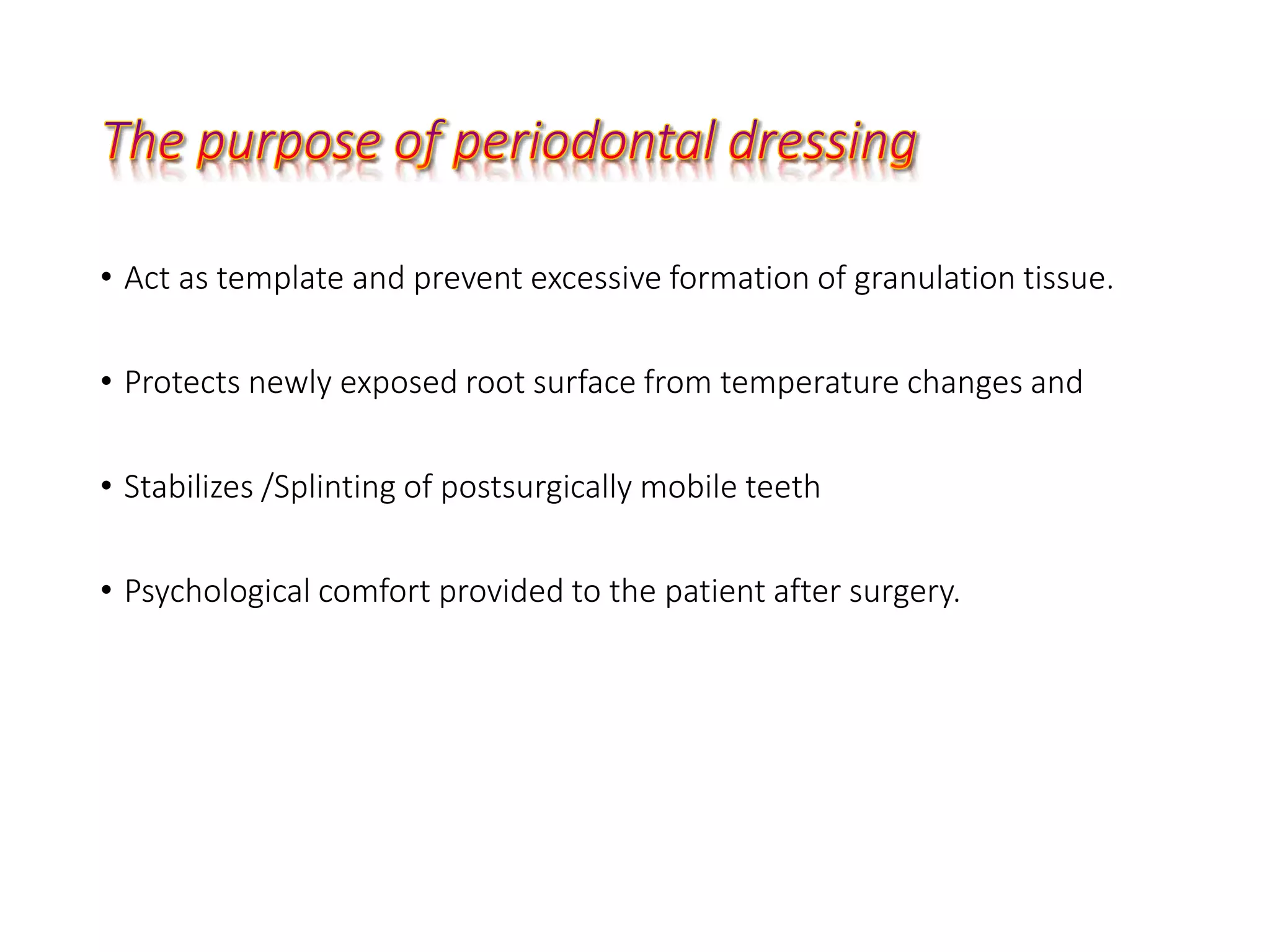 The purpose of periodontal dressing

• Act as template and prevent excessive formation of granulation tissue.

• Protects newly exposed root surface from temperature changes and

• Stabilizes /Splinting of postsurgically mobile teeth

• Psychological comfort provided to the patient after surgery.